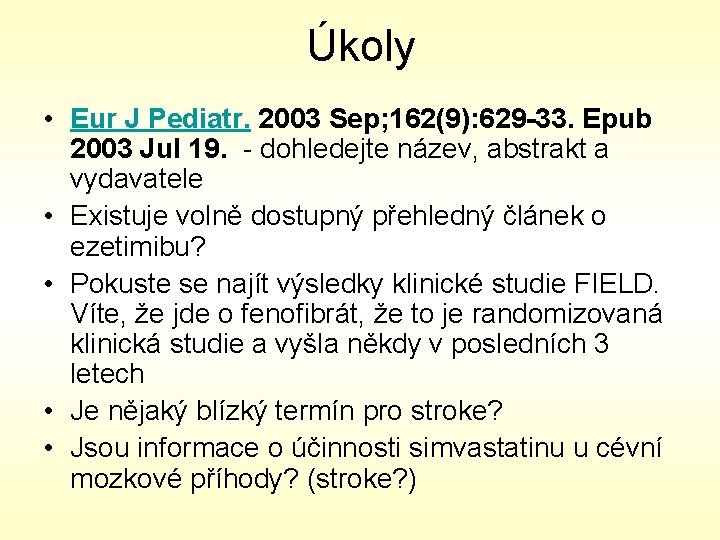 Úkoly

• Eur J Pediatr. 2003 Sep;162(9):629-33. Epub 2003 Jul 19. - dohledejte název, abstrakt a vydavatele
• Existuje volně dostupný přehledný článek o ezetimibu?
• Pokuste se najít výsledky klinické studie FIELD. Víte, že jde o fenofibrát, že to je randomizovaná klinická studie a vyšla někdy v posledních 3 letech
• Je nějaký blízký termín pro stroke?
• Jsou informace o účinnosti simvastatinu u cévní mozkové příhody? (stroke?)